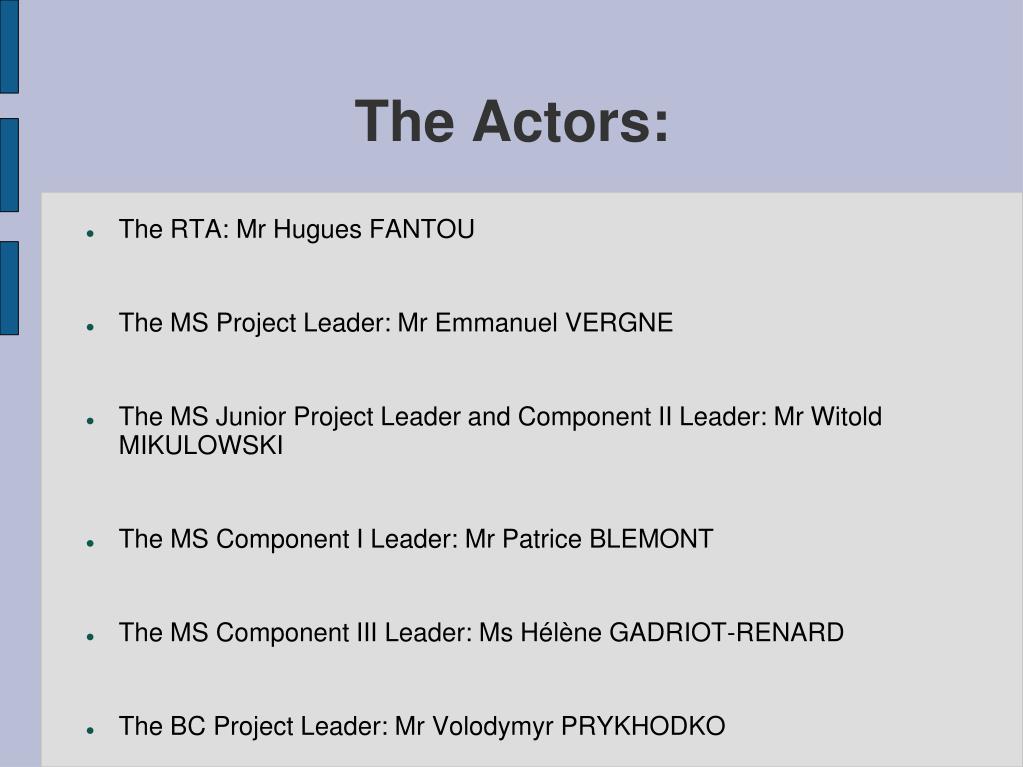 The Actors:

- The RTA: Mr Hugues FANTOU
- The MS Project Leader: Mr Emmanuel VERGNE
- The MS Junior Project Leader and Component II Leader: Mr Witold MIKULOWSKI
- The MS Component I Leader: Mr Patrice BLEMONT
- The MS Component III Leader: Ms Hélène GADRIOT-RENARD
- The BC Project Leader: Mr Volodymyr PRYKHODKO